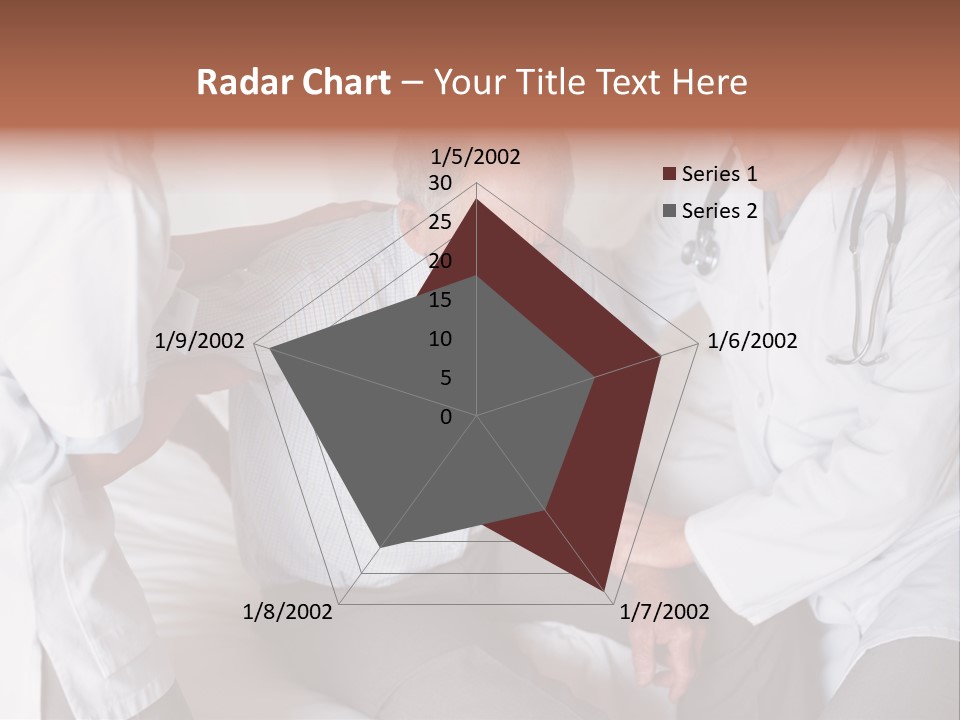 Radar Chart – Your Title Text Here

1/5/2002
30
25
20
15
10
5
0
1/6/2002
1/7/2002
1/8/2002
1/9/2002

Series 1
Series 2